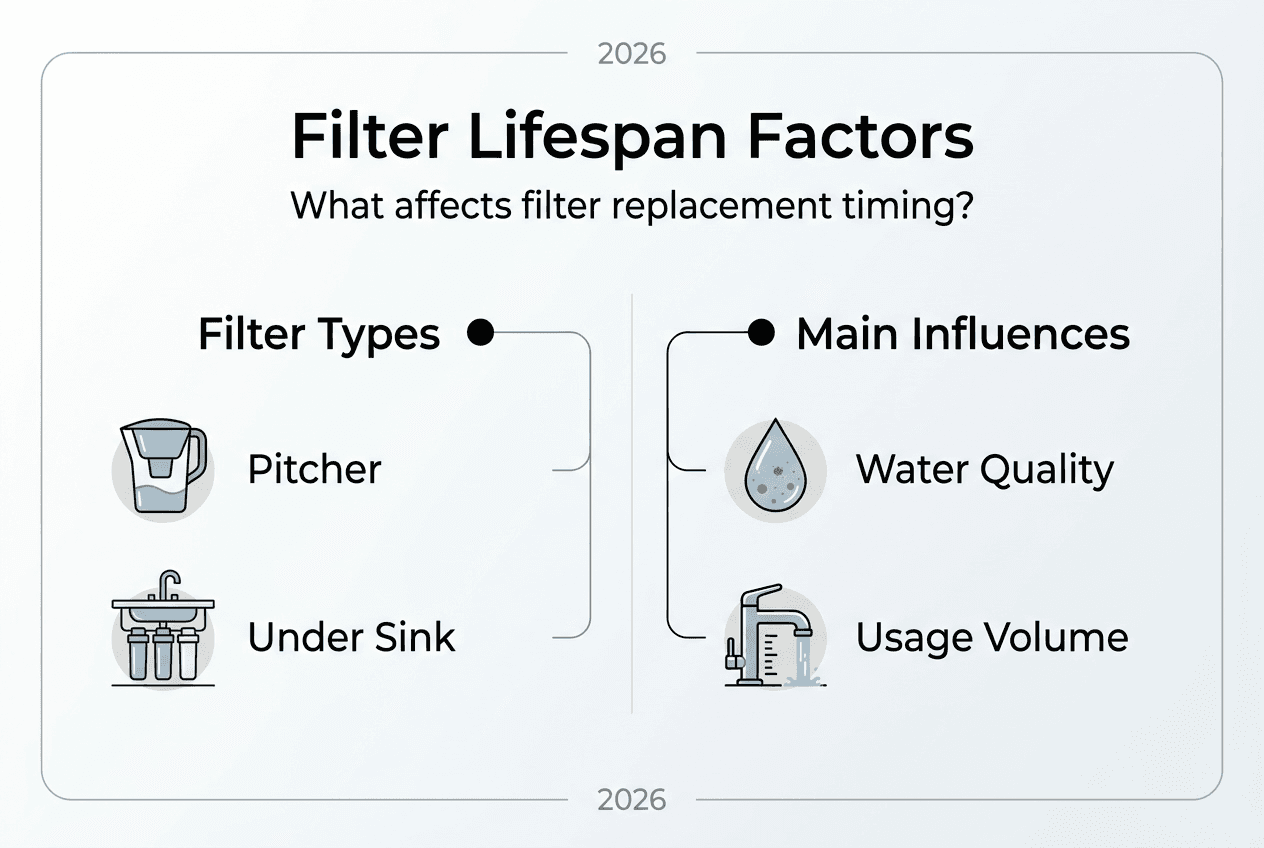 2026

Filter Lifespan Factors

What affects filter replacement timing?

Filter Types

Pitcher

Under Sink

Main Influences

Water Quality

Usage Volume

2026